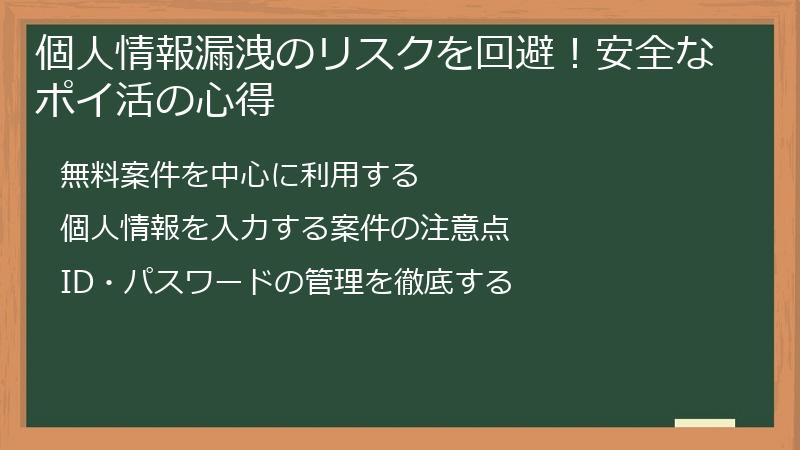 個人情報漏洩のリスクを回避！安全なポイ活の心得

無料案件を中心に利用する

個人情報を入力する案件の注意点

ID・パスワードの管理を徹底する